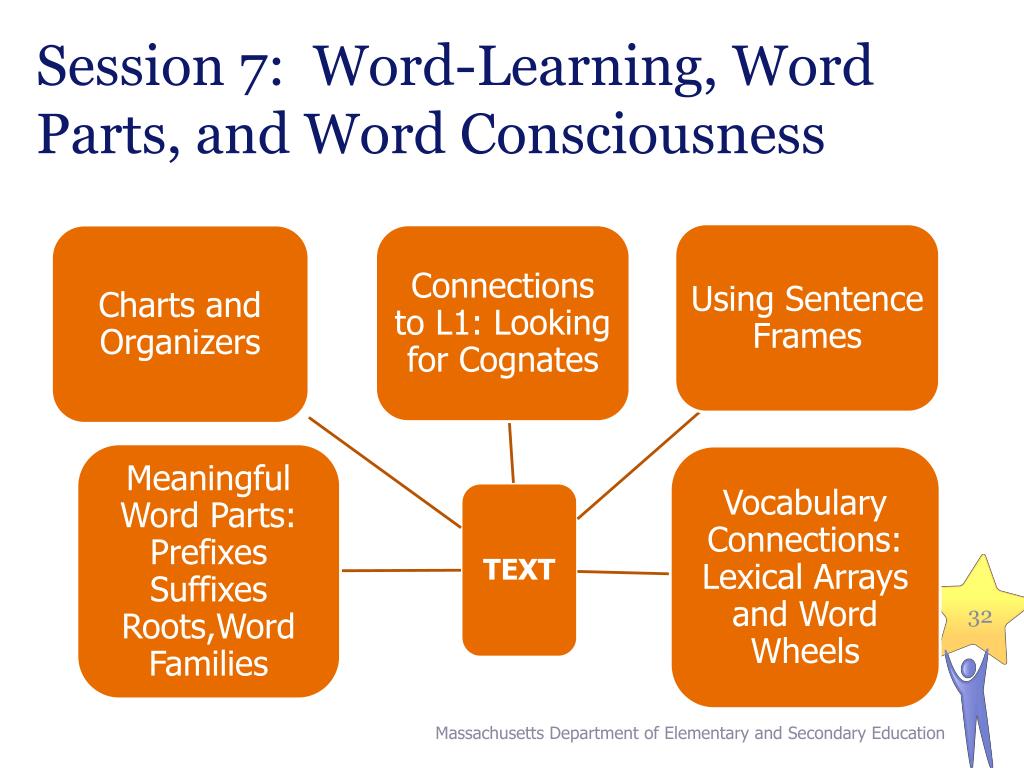 Session 7: Word-Learning, Word Parts, and Word Consciousness

Charts and Organizers

Connections to L1: Looking for Cognates

Using Sentence Frames

Meaningful Word Parts: Prefixes Suffixes Roots,Word Families

TEXT

Vocabulary Connections: Lexical Arrays and Word Wheels

32

Massachusetts Department of Elementary and Secondary Education